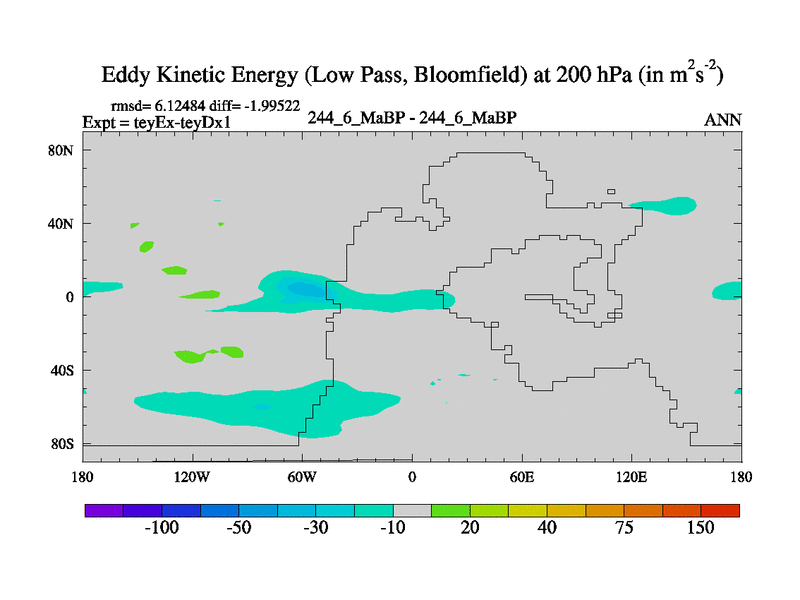 Eddy Kinetic Energy (Low Pass, Bloomfield) at 200 hPa (in $m^2s^{-2}$)

rmsd= 6.12484 diff= -1.99522
Expt = teyEx-teyDx1

244_6_MaBP - 244_6_MaBP

ANN

80N
40N
0
40S
80S

180
120W
60W
0
60E
120E
180

-100
-50
-30
-10
20
40
75
150